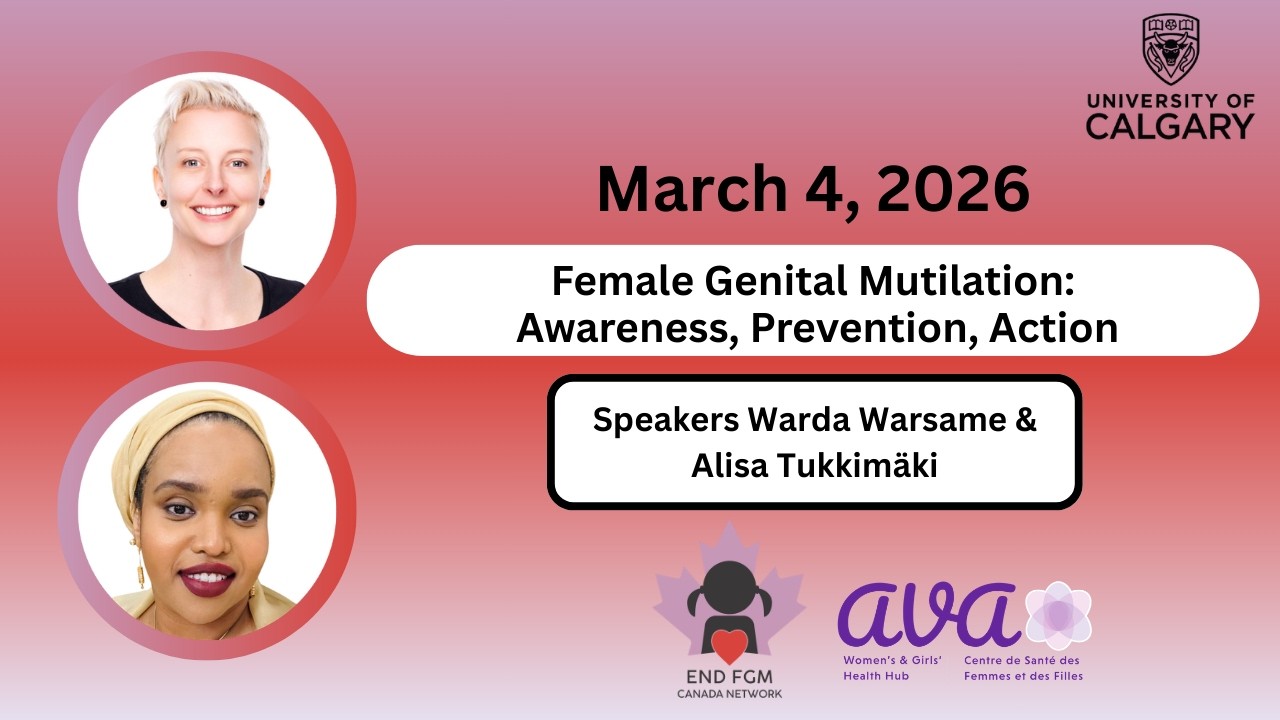 UNIVERSITY OF CALGARY

March 4, 2026

Female Genital Mutilation: Awareness, Prevention, Action

Speakers Warda Warsame & Alisa Tukkimäki

END FGM CANADA NETWORK

ava

Women's & Girls' Health Hub

Centre de Santé des Femmes et des Filles